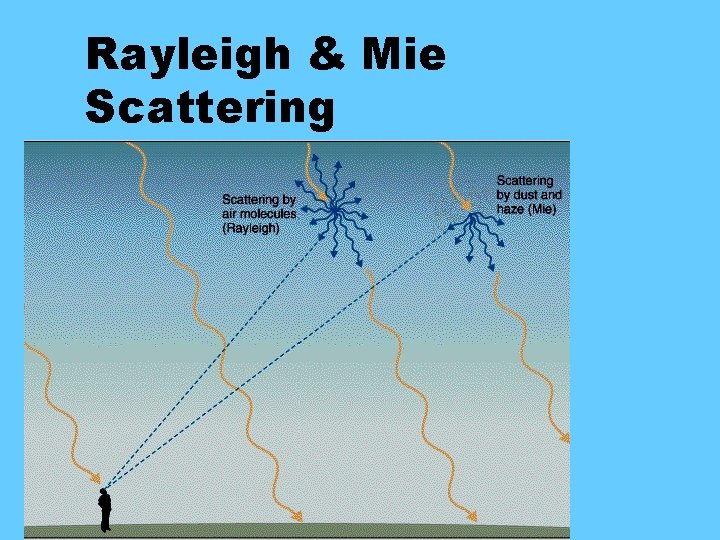 Rayleigh & Mie Scattering

Scattering by air molecules (Rayleigh)

Scattering by dust and haze (Mie)